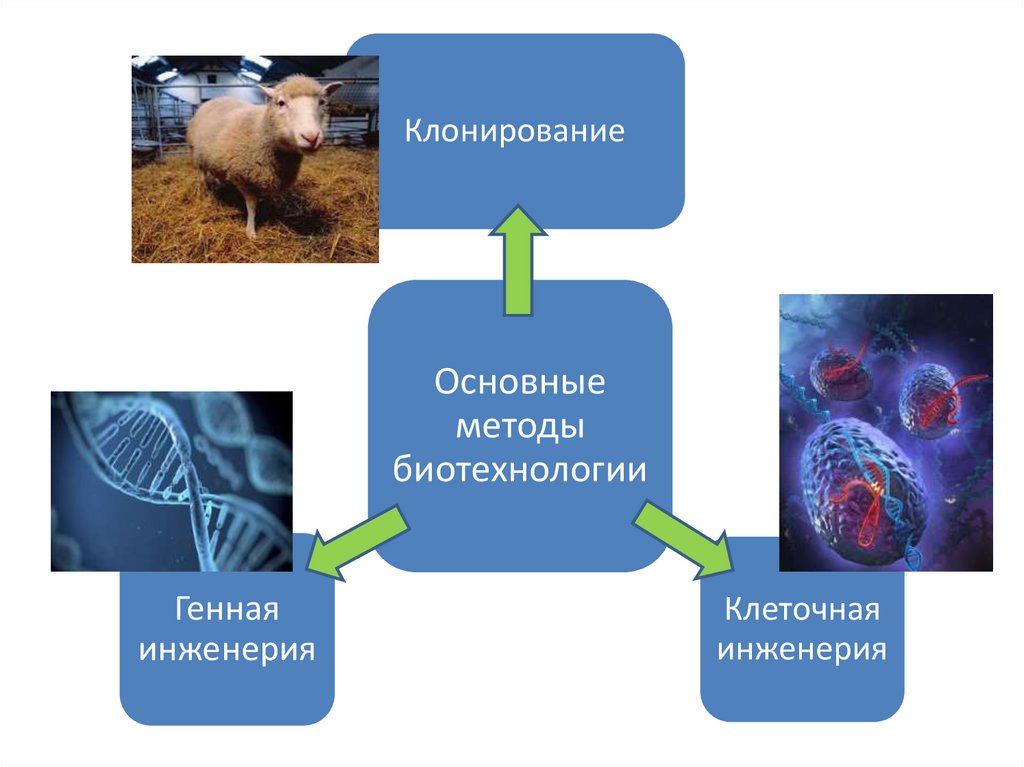 Клонирование

Основные методы биотехнологии

Генная инженерия

Клеточная инженерия